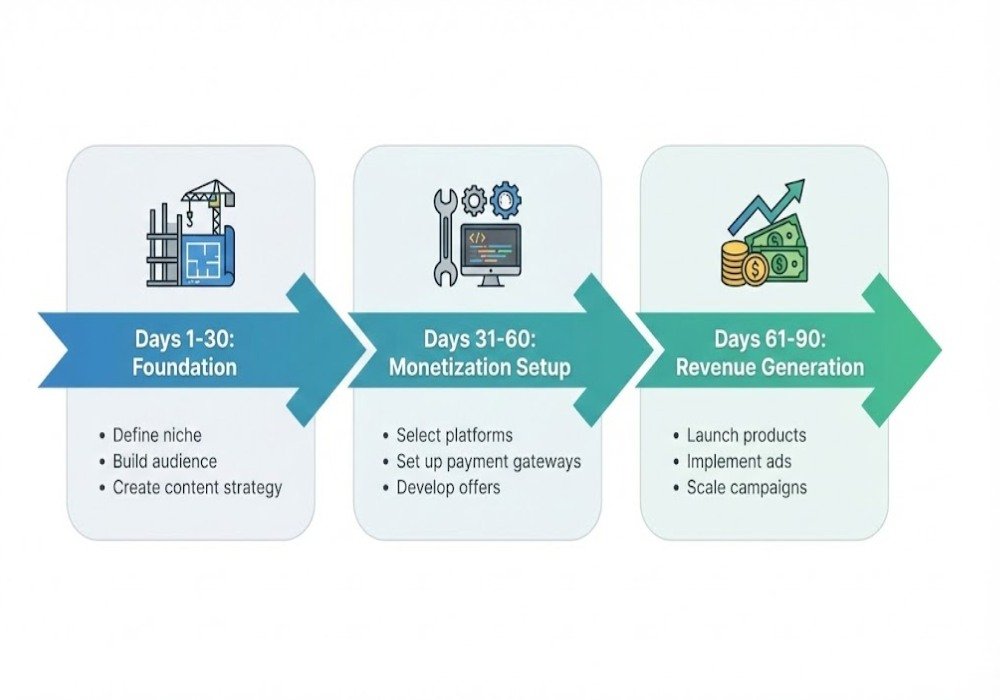 Days 1-30:
Foundation

• Define niche
• Build audience
• Create content strategy

Days 31-60:
Monetization Setup

• Select platforms
• Set up payment gateways
• Develop offers

Days 61-90:
Revenue Generation

• Launch products
• Implement ads
• Scale campaigns